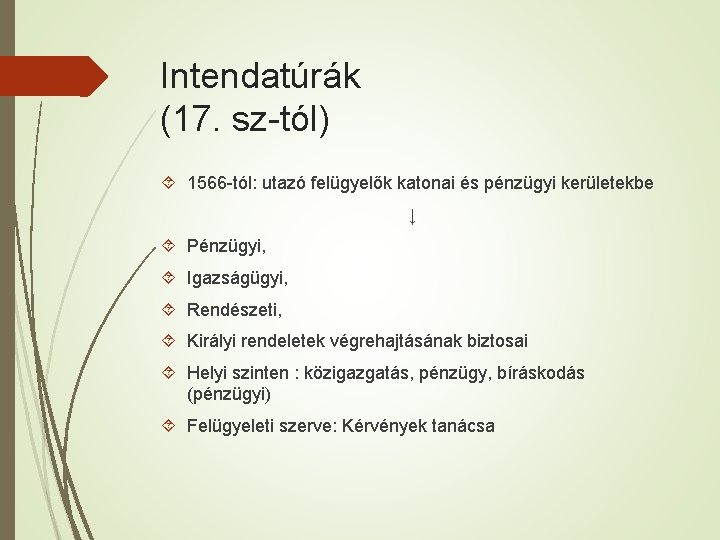 Intendatúrák
(17. sz-tól)

1566-tól: utazó felügyelők katonai és pénzügyi kerületekbe

↓

Pénzügyi,

Igazságügyi,

Rendészeti,

Királyi rendeletek végrehajtásának biztosai

Helyi szinten : közigazgatás, pénzügy, bíráskodás (pénzügyi)

Felügyeleti szerve: Kérvények tanácsa